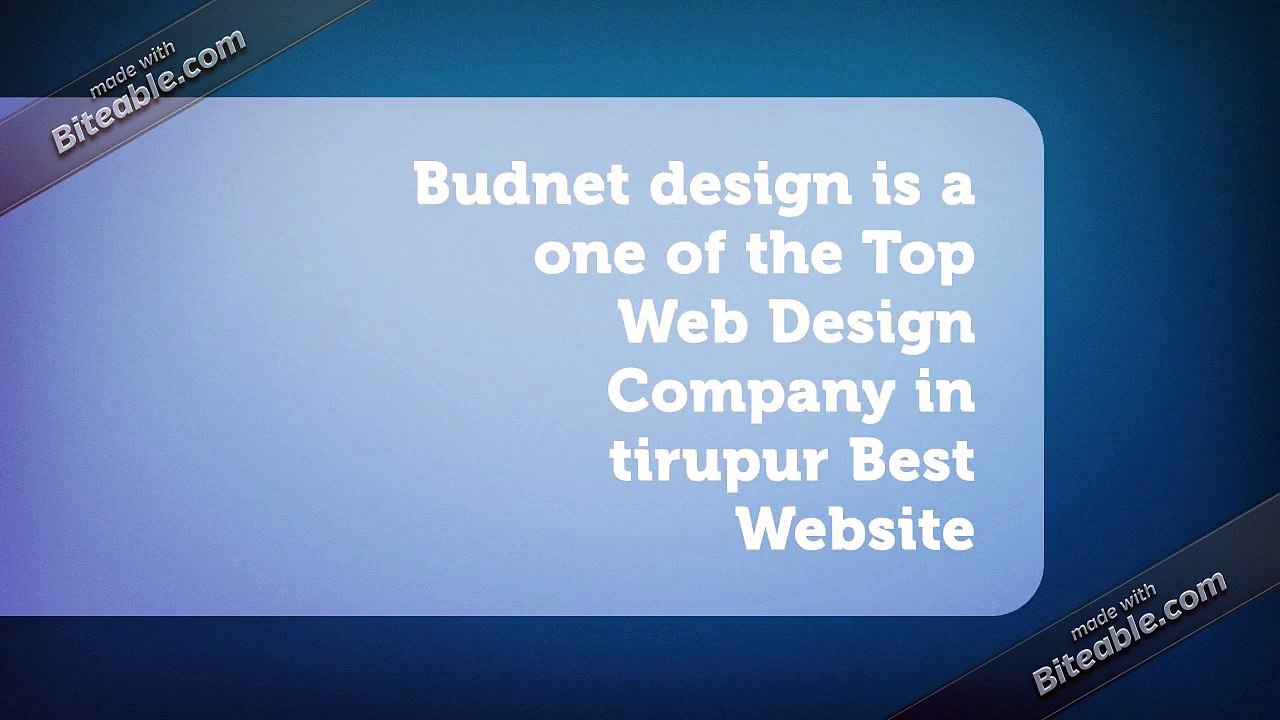 made with
Biteable.com

Budnet design is a one of the Top Web Design Company in tirupur Best Website

made with
Biteable.com